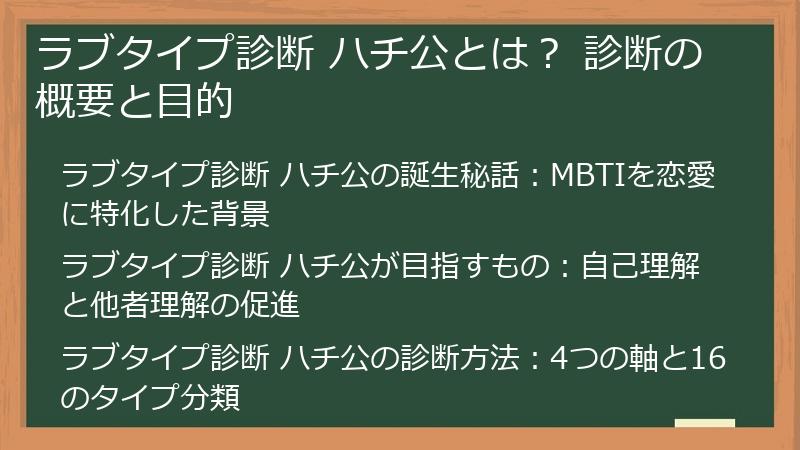 ラブタイプ診断 ハチ公とは？ 診断の概要と目的

ラブタイプ診断 ハチ公の誕生秘話：MBTIを恋愛に特化した背景

ラブタイプ診断 ハチ公が目指すもの：自己理解と他者理解の促進

ラブタイプ診断 ハチ公の診断方法：4つの軸と16のタイプ分類